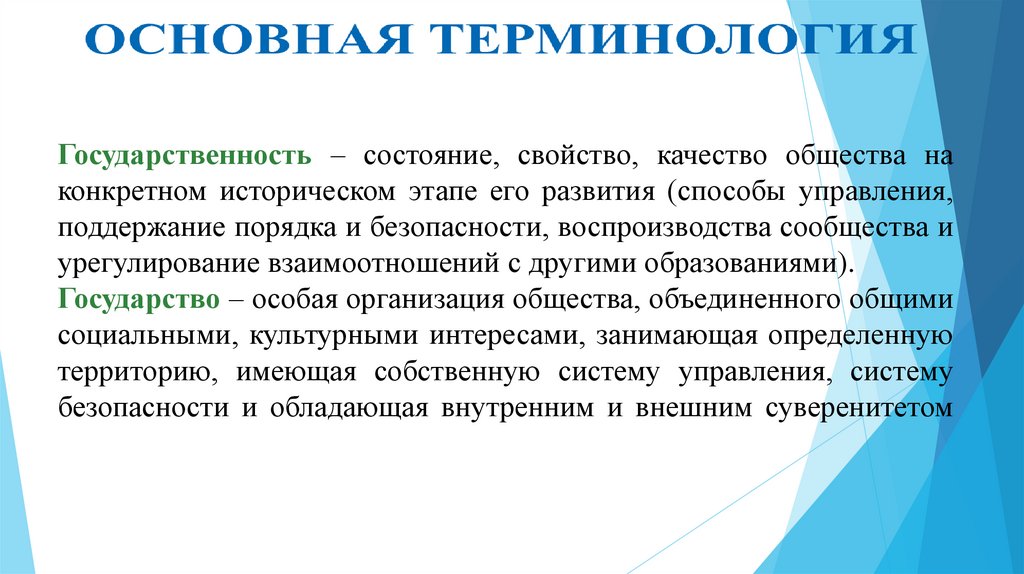 ОСНОВНАЯ ТЕРМИНОЛОГИЯ

Государственность – состояние, свойство, качество общества на конкретном историческом этапе его развития (способы управления, поддержание порядка и безопасности, воспроизводства сообщества и урегулирование взаимоотношений с другими образованиями).
Государство – особая организация общества, объединенного общими социальными, культурными интересами, занимающая определенную территорию, имеющая собственную систему управления, систему безопасности и обладающая внутренним и внешним суверенитетом